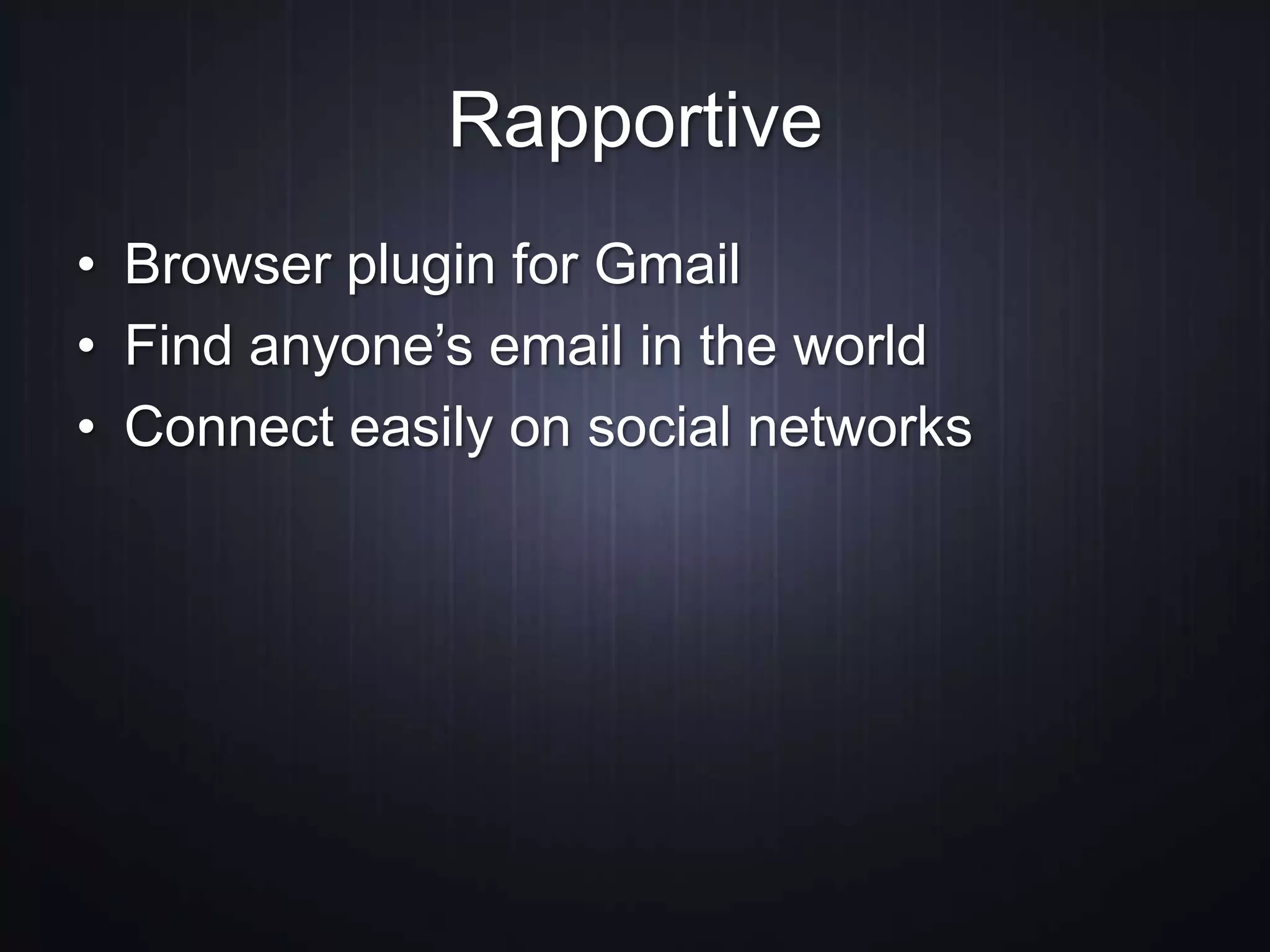 Rapportive

• Browser plugin for Gmail
• Find anyone’s email in the world
• Connect easily on social networks